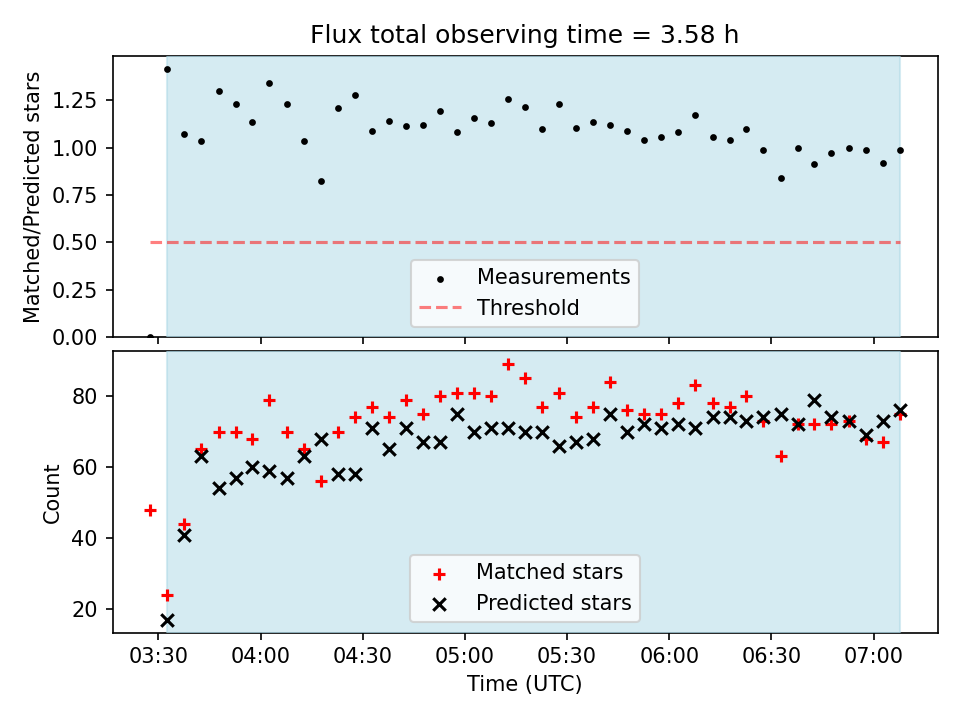 Flux total observing time = 3.58 h

Matched/Predicted stars

1.25
1.00
0.75
0.50
0.25
0.00

Measurements
Threshold

Count

80
60
40
20

Matched stars
Predicted stars

03:30 04:00 04:30 05:00 05:30 06:00 06:30 07:00

Time (UTC)